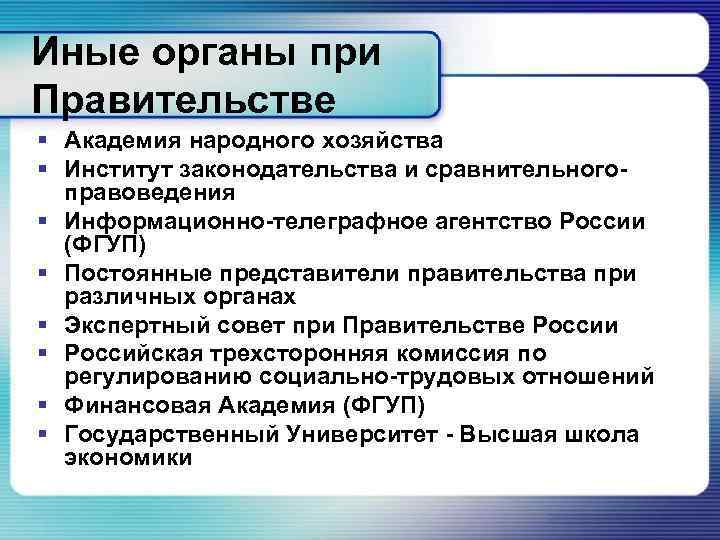 Иные органы при Правительстве

- Академия народного хозяйства
- Институт законодательства и сравнительного-правоведения
- Информационно-телеграфное агентство России (ФГУП)
- Постоянные представители правительства при различных органах
- Экспертный совет при Правительстве России
- Российская трехсторонняя комиссия по регулированию социально-трудовых отношений
- Финансовая Академия (ФГУП)
- Государственный Университет - Высшая школа экономики